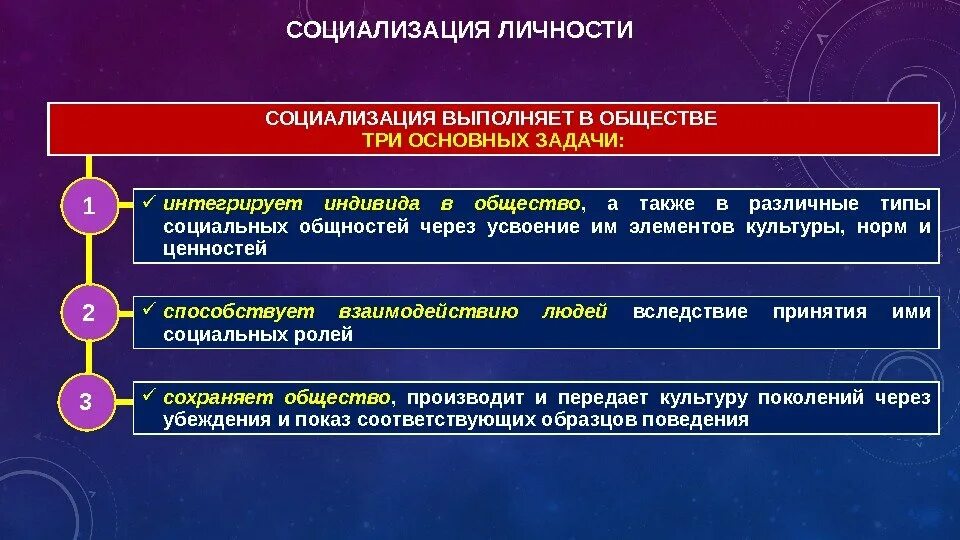 СОЦИАЛИЗАЦИЯ ЛИЧНОСТИ

СОЦИАЛИЗАЦИЯ ВЫПОЛНЯЕТ В ОБЩЕСТВЕ
ТРИ ОСНОВНЫХ ЗАДАЧИ:

1

✓ интегрирует индивида в общество, а также в различные типы социальных общностей через усвоение им элементов культуры, норм и ценностей

2

✓ способствует взаимодействию людей вследствие принятия ими социальных ролей

3

✓ сохраняет общество, производит и передает культуру поколений через убеждения и показ соответствующих образцов поведения